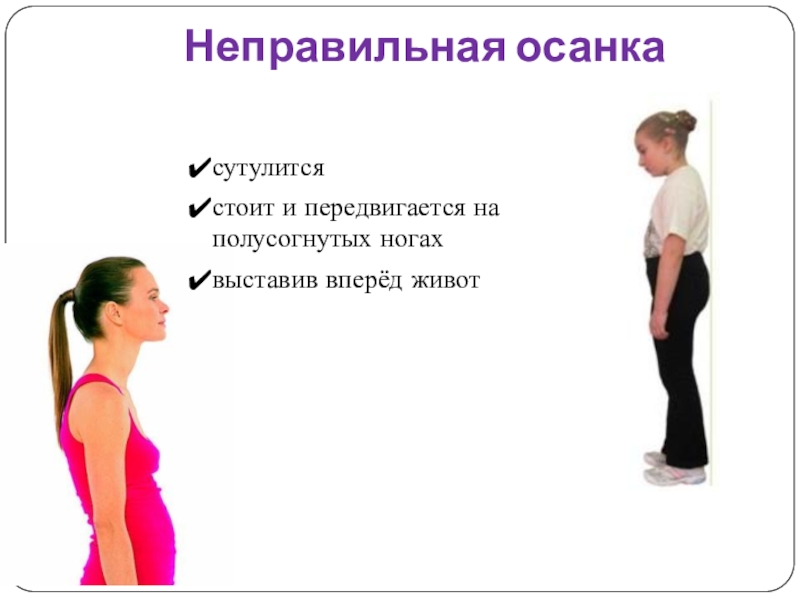 Неправильная осанка

✔сутулится

✔стоит и передвигается на полусогнутых ногах

✔выставив вперёд живот